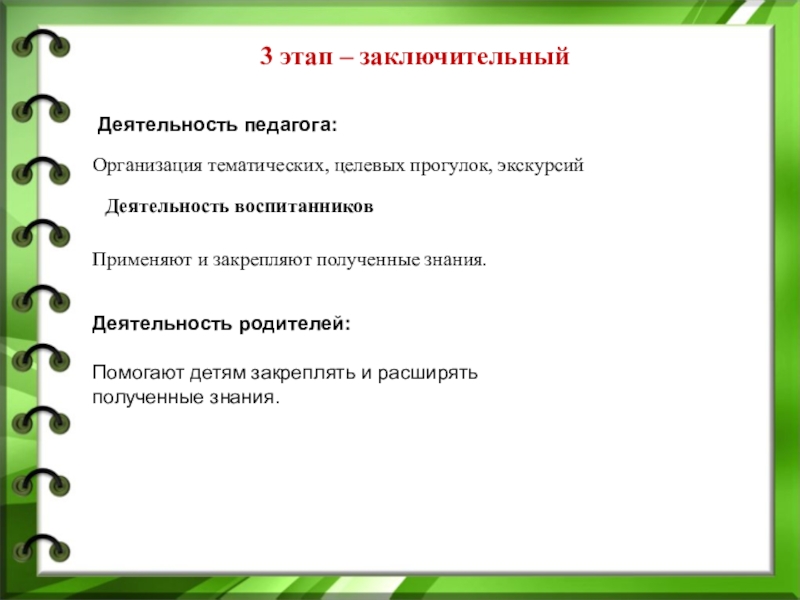 3 этап – заключительный

Деятельность педагога:

Организация тематических, целевых прогулок, экскурсий

Деятельность воспитанников

Применяют и закрепляют полученные знания.

Деятельность родителей:

Помогают детям закреплять и расширять полученные знания.